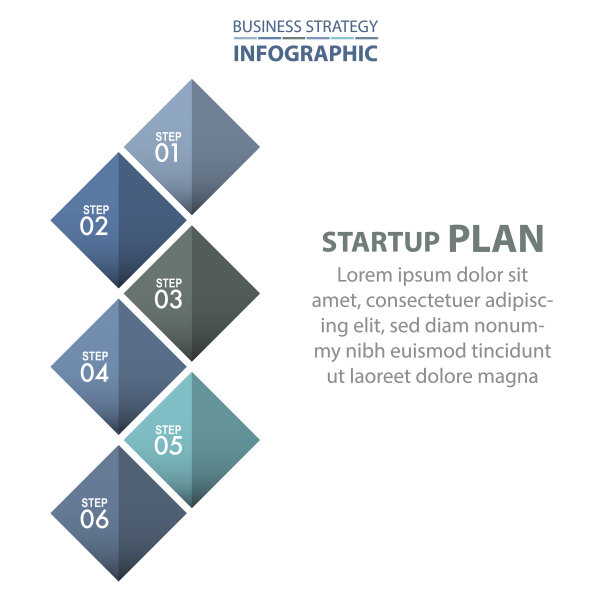 BUSINESS STRATEGY
INFOGRAPHIC

STEP
01

STEP
02

STEP
03

STEP
04

STEP
05

STEP
06

STARTUP PLAN

Lorem ipsum dolor sit amet, consectetuer adipiscing elit, sed diam nonummy nibh euismod tincidunt ut laoreet dolore magna